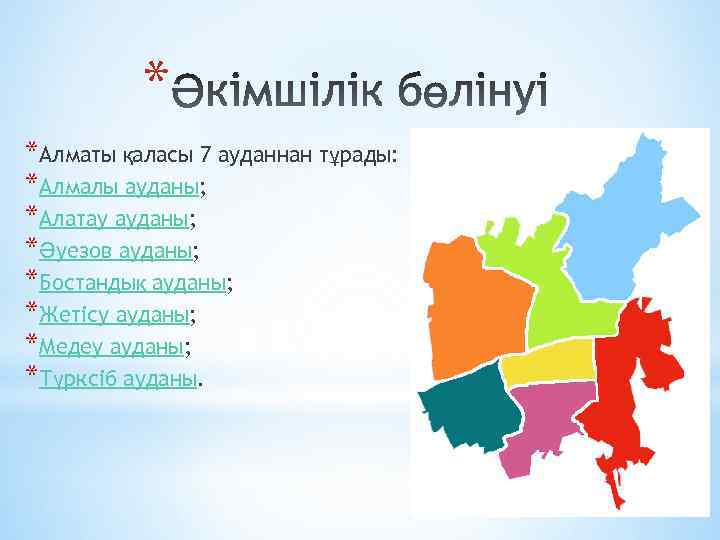 *Әкімшілік бөлінуі

*Алматы қаласы 7 ауданнан тұрады:
*Алмалы ауданы;
*Алатау ауданы;
*Әуезов ауданы;
*Бостандық ауданы;
*Жетісу ауданы;
*Медеу ауданы;
*Түрксіб ауданы.